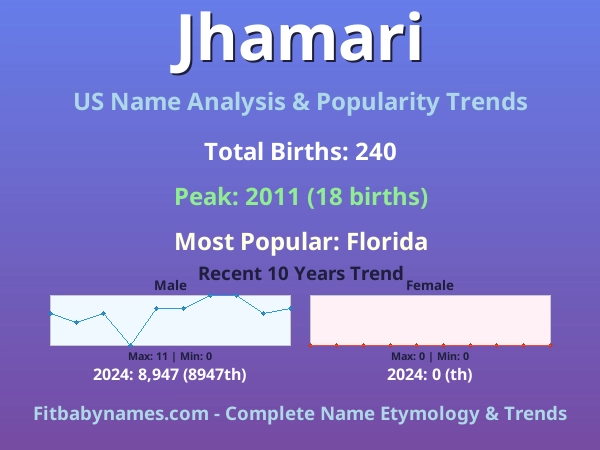 Jhamari

US Name Analysis & Popularity Trends

Total Births: 240

Peak: 2011 (18 births)

Most Popular: Florida

Recent 10 Years Trend

Male

Max: 11 | Min: 0

2024: 8,947 (8947th)

Female

Max: 0 | Min: 0

2024: 0 (th)

Fitbabynames.com - Complete Name Etymology & Trends